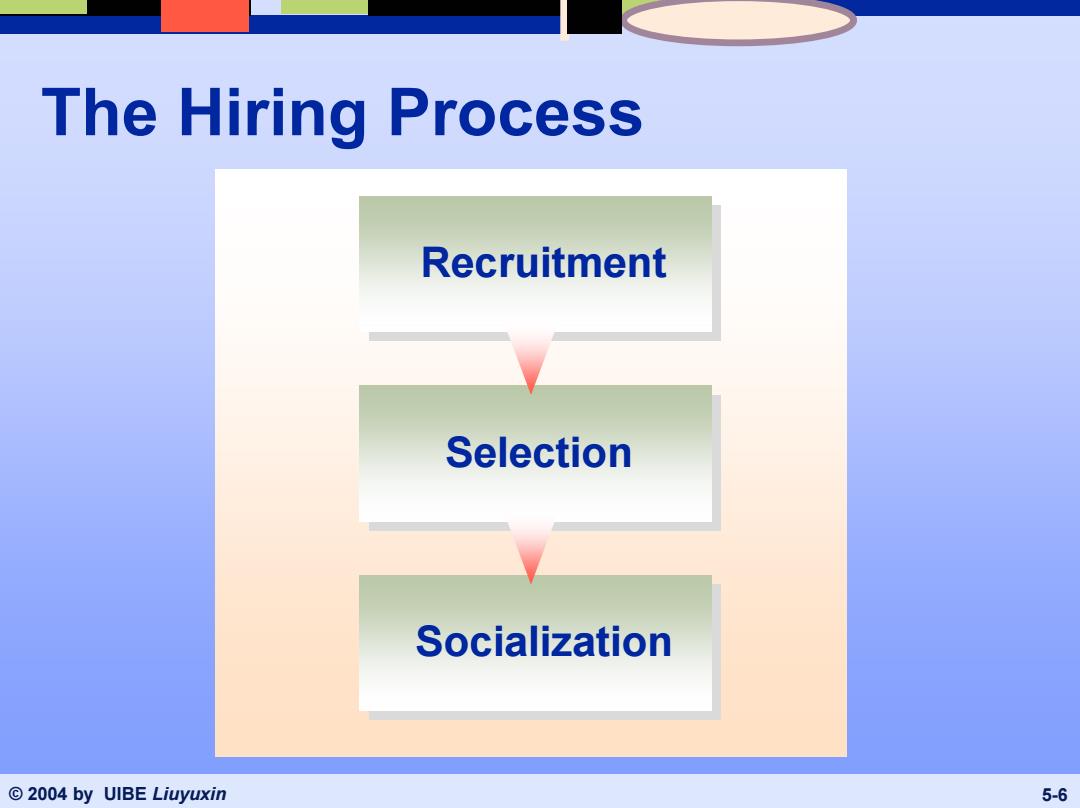 The Hiring Process

Recruitment

Selection

Socialization

© 2004 by UIBE Liuyuxin

5-6